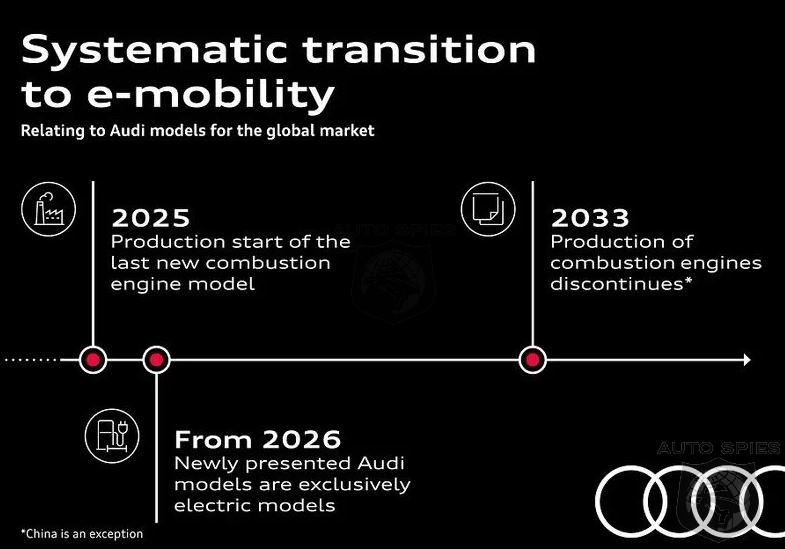 Systematic transition to e-mobility

Relating to Audi models for the global market

2025
Production start of the last new combustion engine model

AUTO SPIES

2033
Production of combustion engines discontinues*

From 2026
Newly presented Audi models are exclusively electric models

AUTO SPIES

*China is an exception